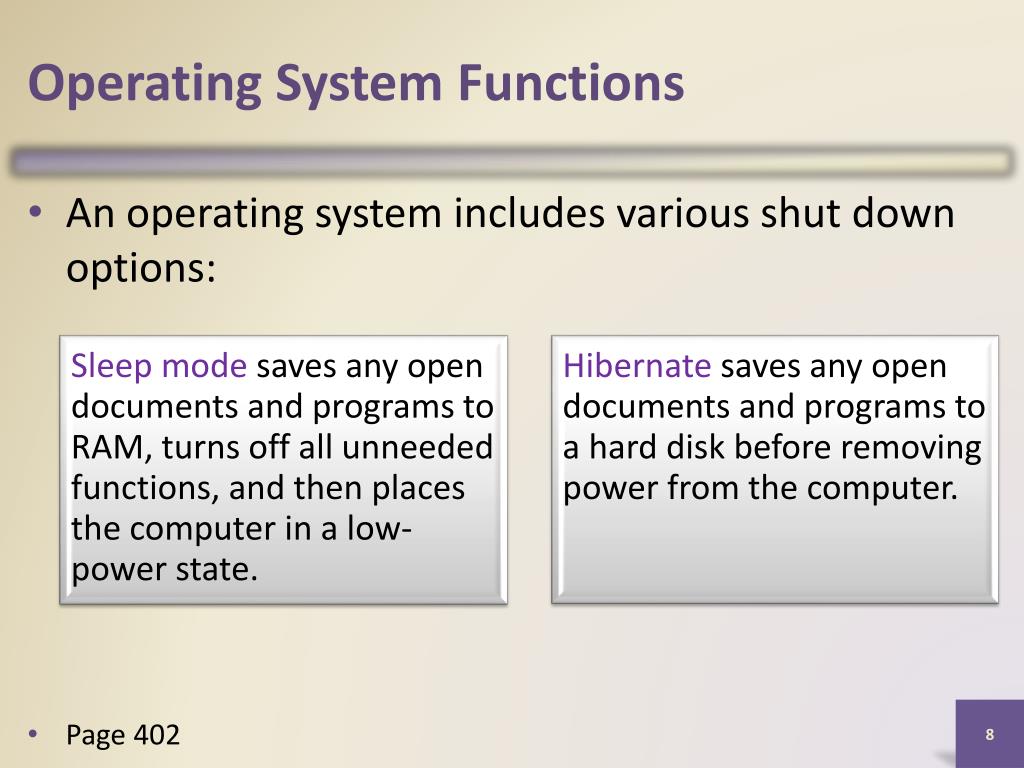 Operating System Functions

• An operating system includes various shut down options:

Sleep mode saves any open documents and programs to RAM, turns off all unneeded functions, and then places the computer in a low-power state.

Hibernate saves any open documents and programs to a hard disk before removing power from the computer.

• Page 402

8